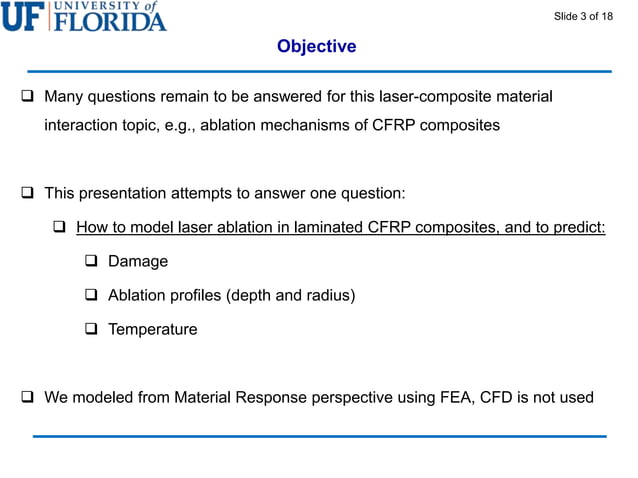 UF UNIVERSITY of FLORIDA

Slide 3 of 18

Objective

❑ Many questions remain to be answered for this laser-composite material interaction topic, e.g., ablation mechanisms of CFRP composites

❑ This presentation attempts to answer one question:

❑ How to model laser ablation in laminated CFRP composites, and to predict:

❑ Damage

❑ Ablation profiles (depth and radius)

❑ Temperature

❑ We modeled from Material Response perspective using FEA, CFD is not used